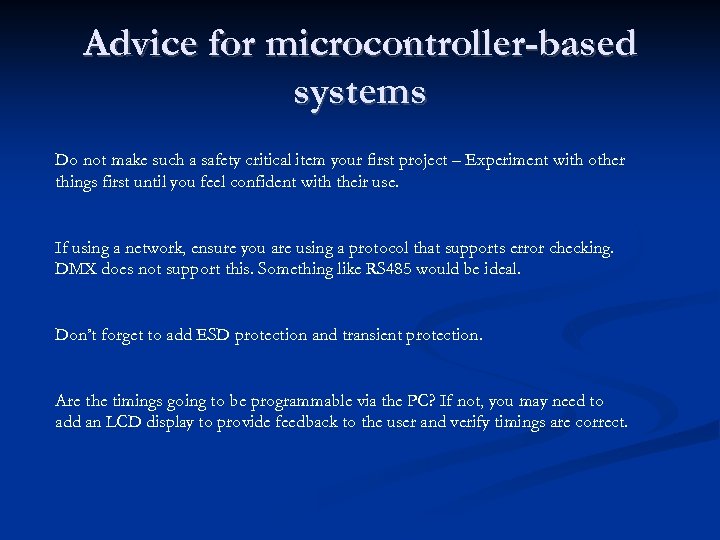 Advice for microcontroller-based systems

Do not make such a safety critical item your first project – Experiment with other things first until you feel confident with their use.

If using a network, ensure you are using a protocol that supports error checking. DMX does not support this. Something like RS485 would be ideal.

Don't forget to add ESD protection and transient protection.

Are the timings going to be programmable via the PC? If not, you may need to add an LCD display to provide feedback to the user and verify timings are correct.